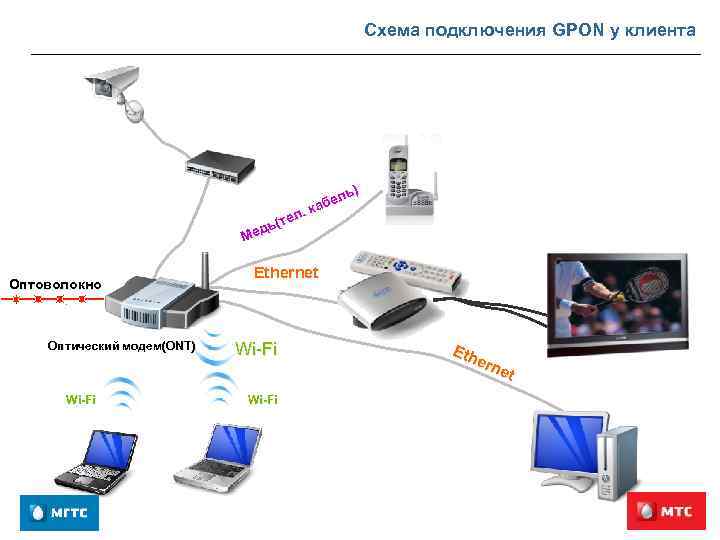 Схема подключения GPON у клиента

Медь(тел. кабель)

Ethernet

Оптоволокно

Оптический модем(ONT)

Wi-Fi

Wi-Fi

Wi-Fi

Ethernet

МГТС

МТС